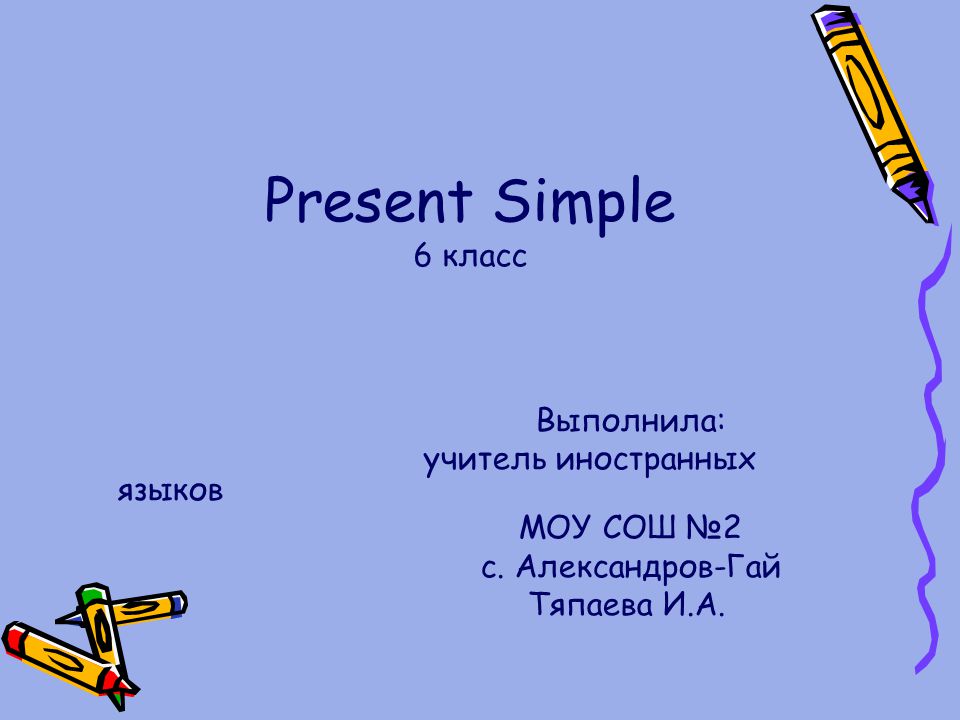 Present Simple
6 класс

Выполнила:
учитель иностранных языков
МОУ СОШ №2
с. Александров-Гай
Тяпаева И.А.